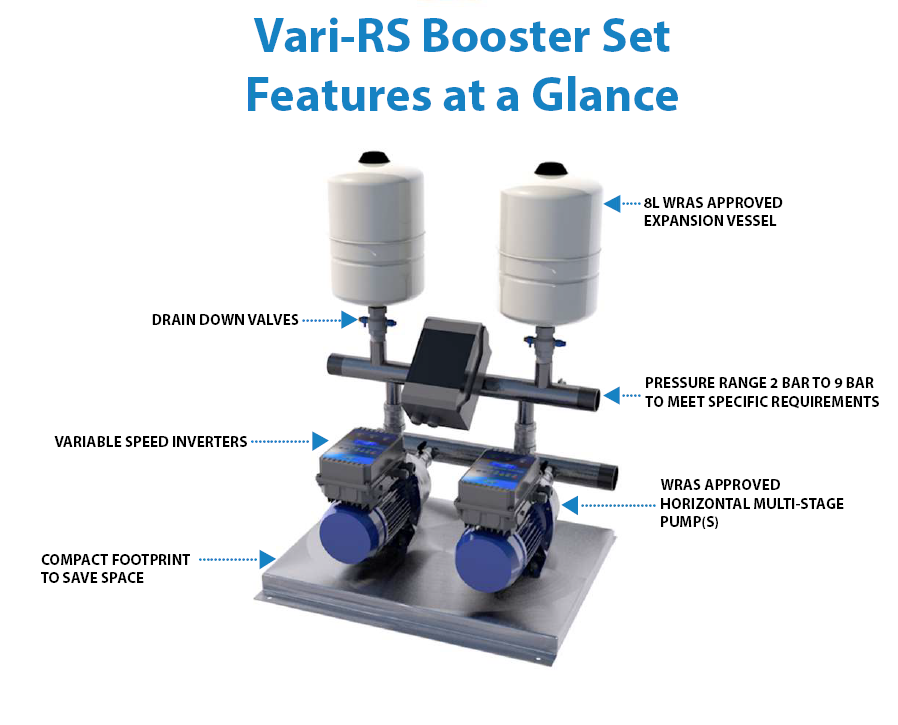 Vari-RS Booster Set
Features at a Glance

8L WRAS APPROVED EXPANSION VESSEL

DRAIN DOWN VALVES

PRESSURE RANGE 2 BAR TO 9 BAR TO MEET SPECIFIC REQUIREMENTS

VARIABLE SPEED INVERTERS

WRAS APPROVED HORIZONTAL MULTI-STAGE PUMP(S)

COMPACT FOOTPRINT TO SAVE SPACE